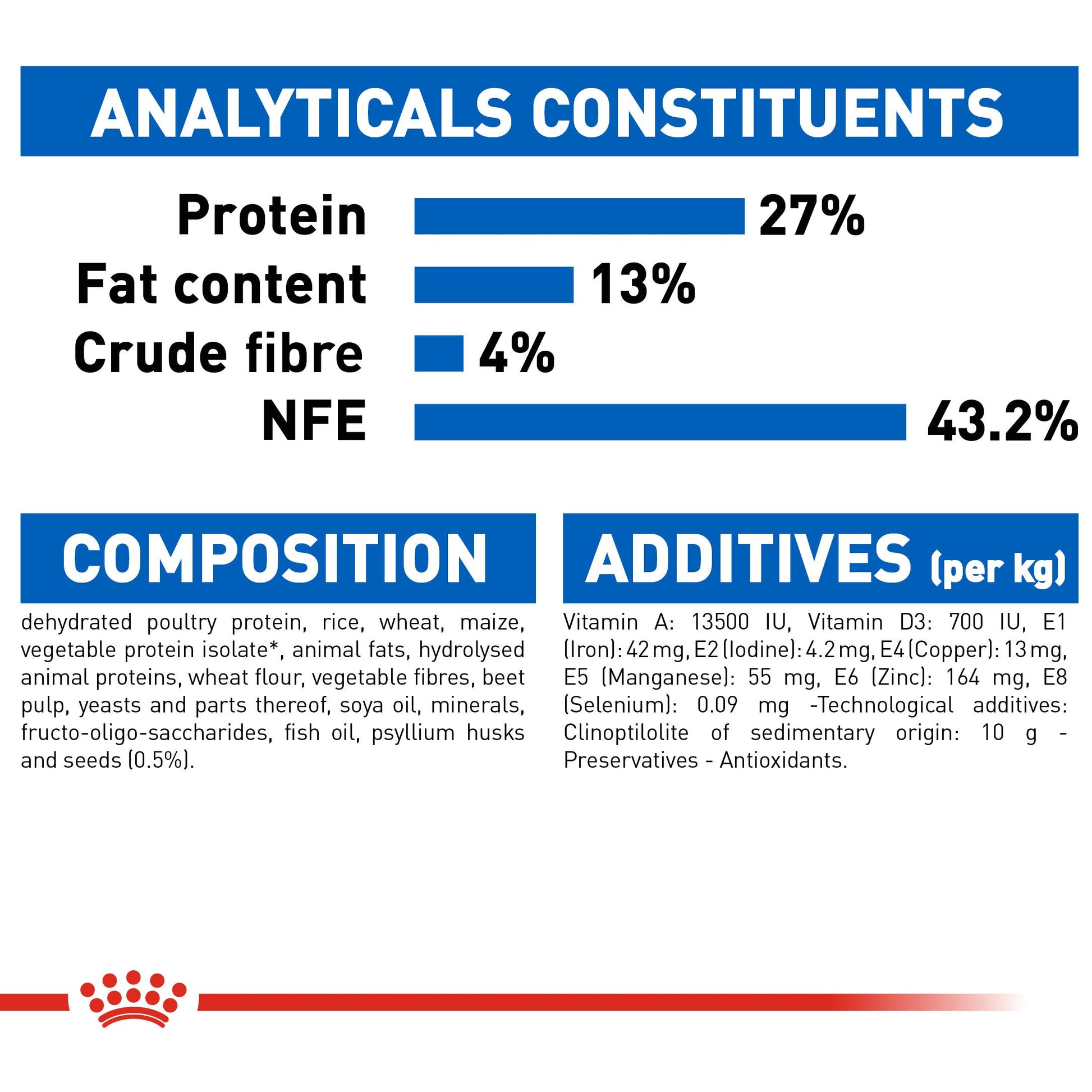 ANALYTICALS CONSTITUENTS

Protein 27%
Fat content 13%
Crude fibre 4%
NFE 43.2%

COMPOSITION

dehydrated poultry protein, rice, wheat, maize, vegetable protein isolate*, animal fats, hydrolysed animal proteins, wheat flour, vegetable fibres, beet pulp, yeasts and parts thereof, soya oil, minerals, fructo-oligo-saccharides, fish oil, psyllium husks and seeds (0.5%).

ADDITIVES (per kg)

Vitamin A: 13500 IU, Vitamin D3: 700 IU, E1 (Iron): 42 mg, E2 (Iodine): 4.2 mg, E4 (Copper): 13 mg, E5 (Manganese): 55 mg, E6 (Zinc): 164 mg, E8 (Selenium): 0.09 mg -Technological additives: Clinoptilolite of sedimentary origin: 10 g - Preservatives - Antioxidants.